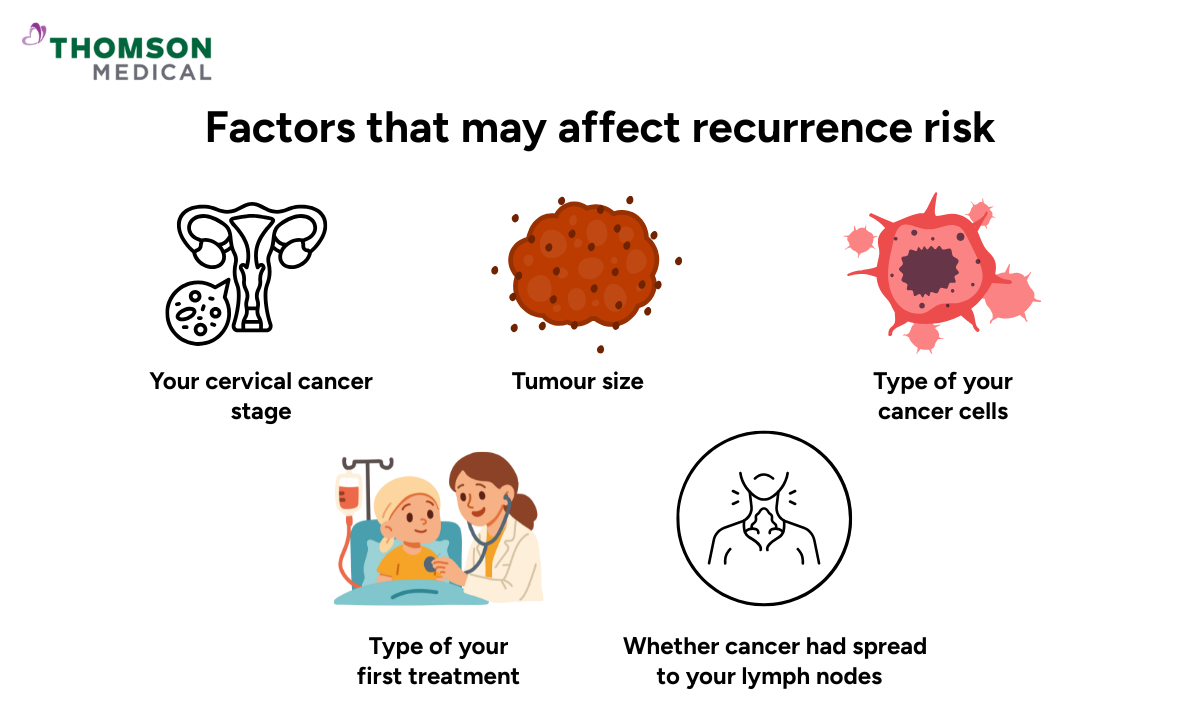 THOMSON
MEDICAL

Factors that may affect recurrence risk

Your cervical cancer stage

Tumour size

Type of your cancer cells

Type of your first treatment

Whether cancer had spread to your lymph nodes